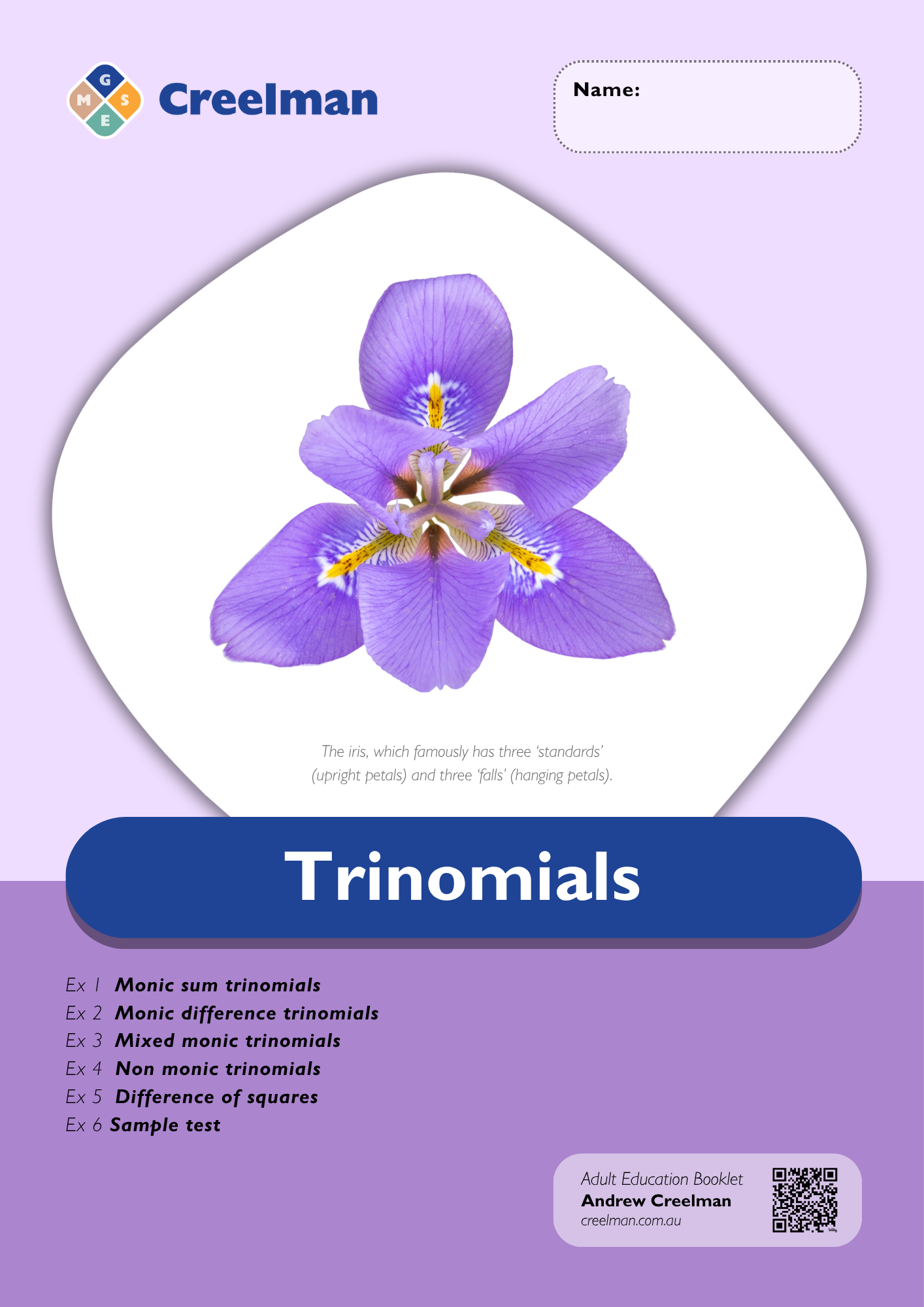 G
M S
E
Creelman

Name:

The iris, which famously has three 'standards' (upright petals) and three 'falls' (hanging petals).

Trinomials

Ex 1 Monic sum trinomials
Ex 2 Monic difference trinomials
Ex 3 Mixed monic trinomials
Ex 4 Non monic trinomials
Ex 5 Difference of squares
Ex 6 Sample test

Adult Education Booklet
Andrew Creelman
creelman.com.au